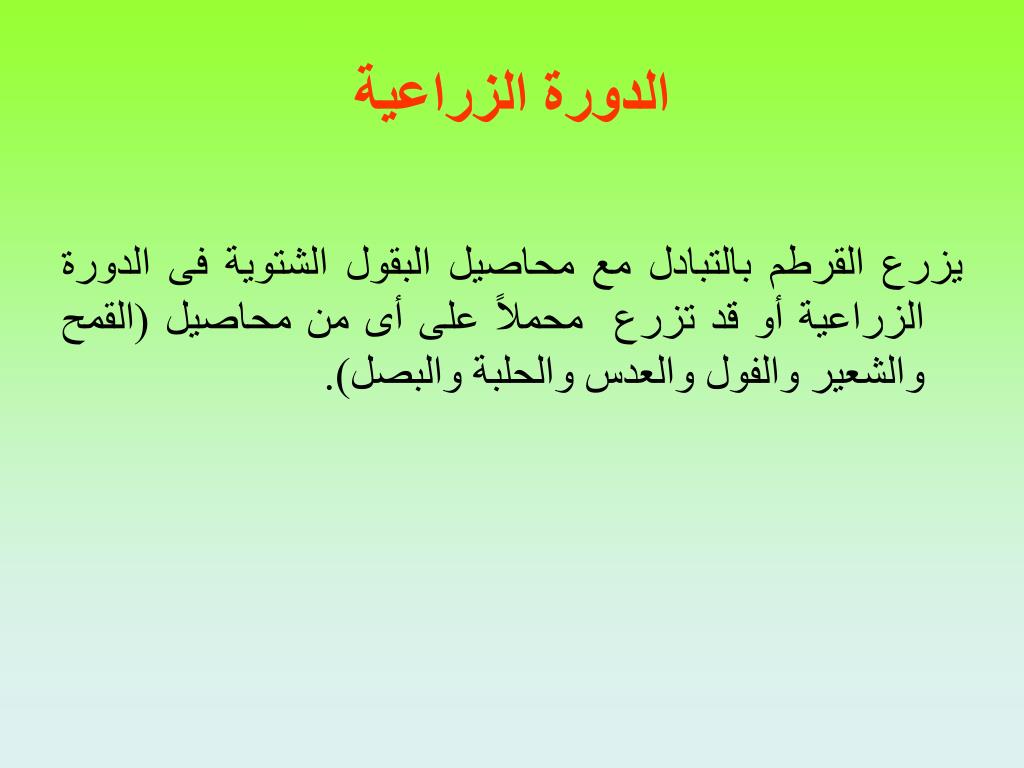 الدورة الزراعية

يزرع القرطم بالتبادل مع محاصيل البقول الشتوية فى الدورة الزراعية أو قد تزرع محملاً على أى من محاصيل (القمح والشعير والفول والعدس والحلبة والبصل).